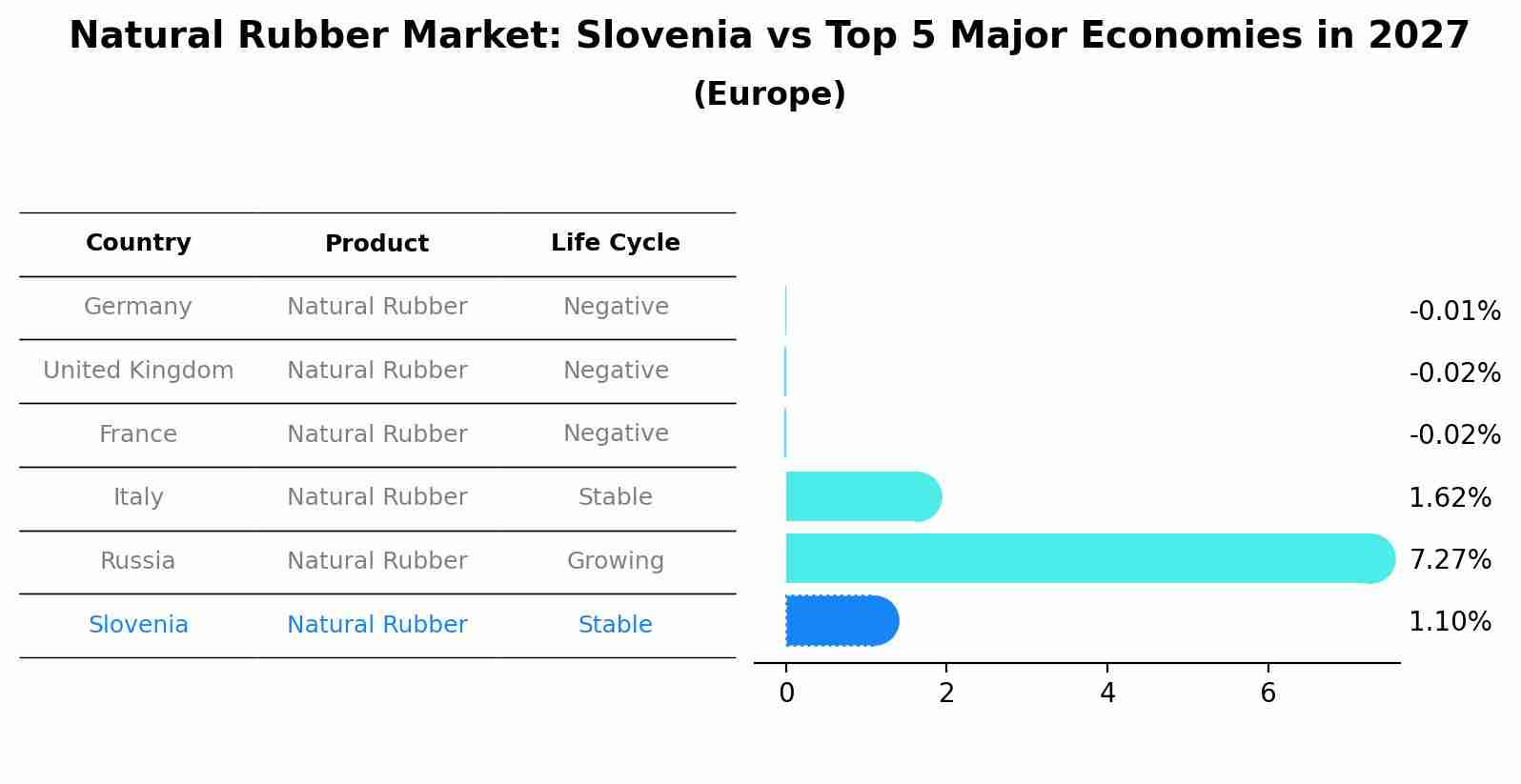 Natural Rubber Market: Slovenia vs Top 5 Major Economies in 2027
(Europe)

| Country | Product | Life Cycle |
|---|---|---|
| Germany | Natural Rubber | Negative |
| United Kingdom | Natural Rubber | Negative |
| France | Natural Rubber | Negative |
| Italy | Natural Rubber | Stable |
| Russia | Natural Rubber | Growing |
| Slovenia | Natural Rubber | Stable |

-0.01%
-0.02%
-0.02%
1.62%
7.27%
1.10%

0 2 4 6